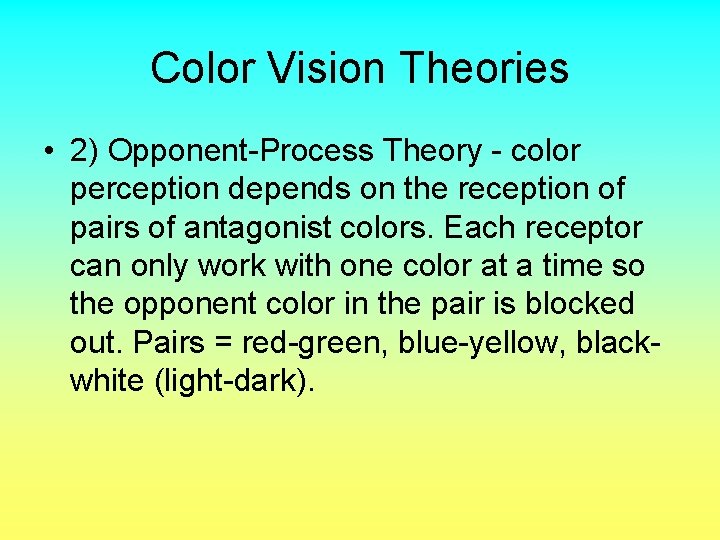 Color Vision Theories

• 2) Opponent-Process Theory - color perception depends on the reception of pairs of antagonist colors. Each receptor can only work with one color at a time so the opponent color in the pair is blocked out. Pairs = red-green, blue-yellow, black-white (light-dark).